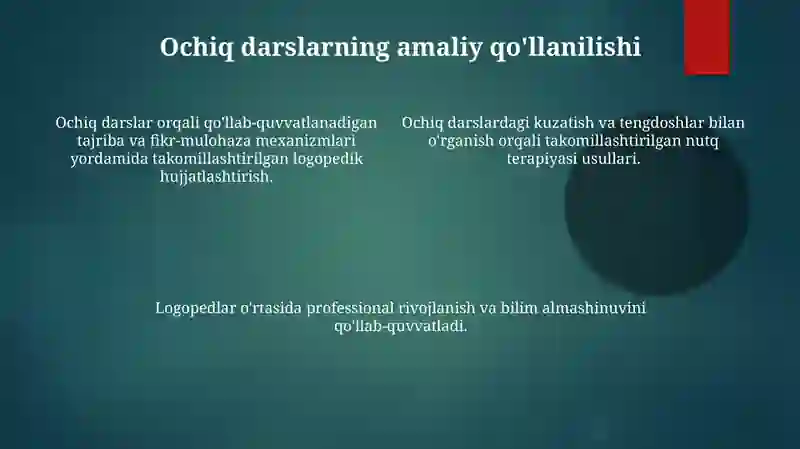 Ochiq darslarning amaliy qo'llanilishi

Ochiq darslar orqali qo'llab-quvvatlanadigan tajriba va fikr-mulohaza mexanizmlari yordamida takomillashtirilgan logopedik hujjatlashtirish.

Ochiq darslardagi kuzatish va tengdoshlar bilan o'rganish orqali takomillashtirilgan nutq terapiyasi usullari.

Logopedlar o'rtasida professional rivojlanish va bilim almashinuvini qo'llab-quvvatladi.